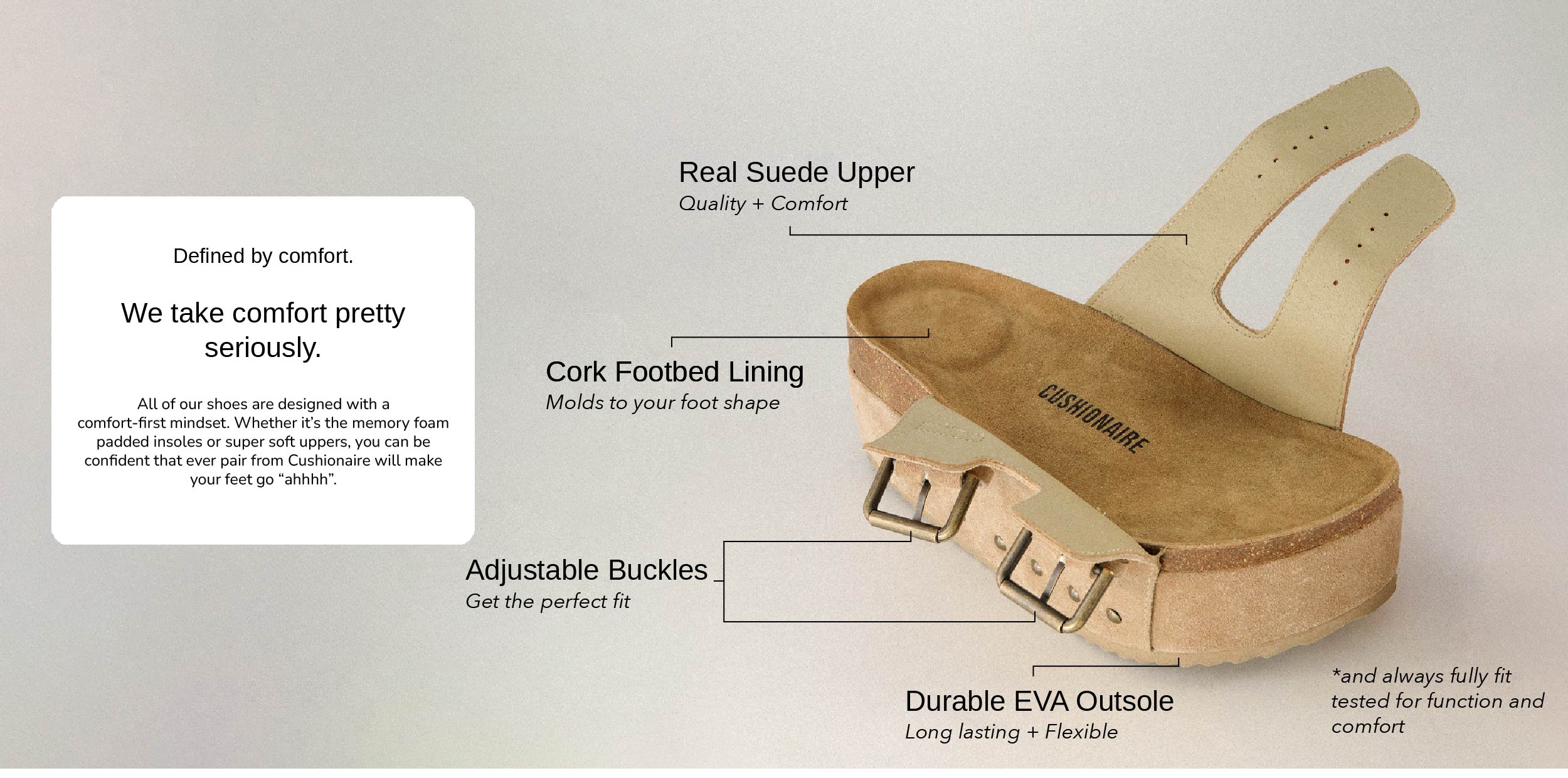 Defined by comfort.

We take comfort pretty seriously.

All of our shoes are designed with a comfort-first mindset. Whether it's the memory foam padded insoles or super soft uppers, you can be confident that ever pair from Cushionaire will make your feet go "ahhhh".

Real Suede Upper
Quality + Comfort

Cork Footbed Lining
Molds to your foot shape

CUSHIONAIRE

Adjustable Buckles
Get the perfect fit

Durable EVA Outsole
Long lasting + Flexible

*and always fully fit tested for function and comfort